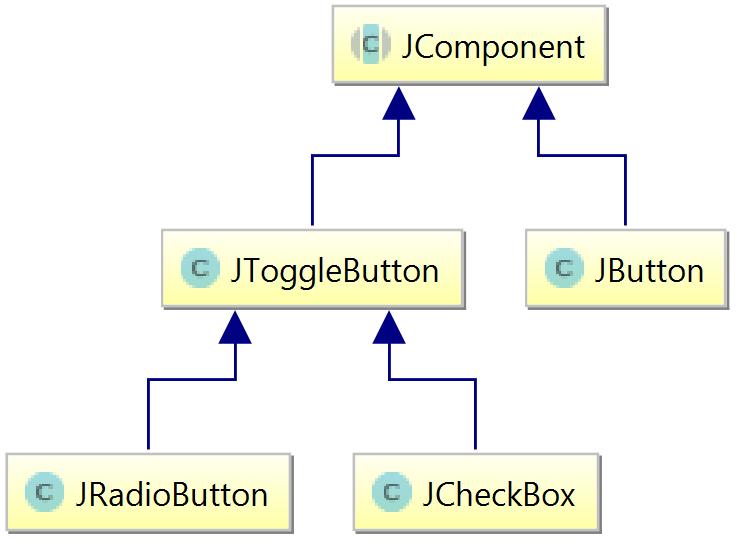 C JComponent

C JToggleButton

C JButton

C JRadioButton

C JCheckBox